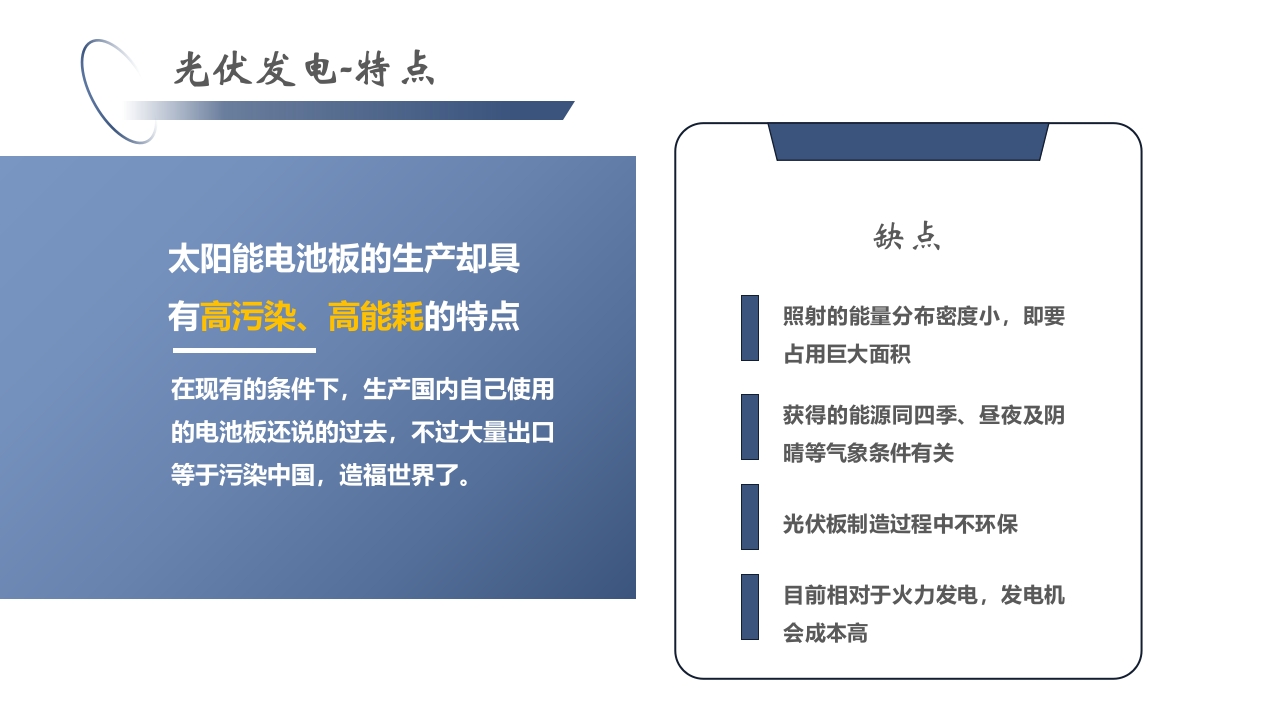 光伏发电-特点

太阳能电池板的生产却具有高污染、高能耗的特点

在现有的条件下，生产国内自己使用的电池板还说的过去，不过大量出口等于污染中国，造福世界了。

缺点

照射的能量分布密度小，即要占用巨大面积

获得的能源同四季、昼夜及阴晴等气象条件有关

光伏板制造过程中不环保

目前相对于火力发电，发电机会成本高